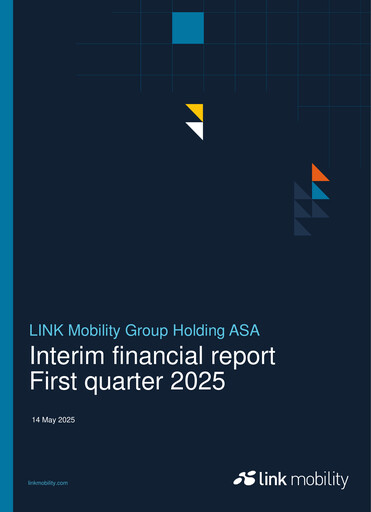 LINK Mobility Group Holding ASA

Interim financial report
First quarter 2025

14 May 2025

linkmobility.com

link mobility